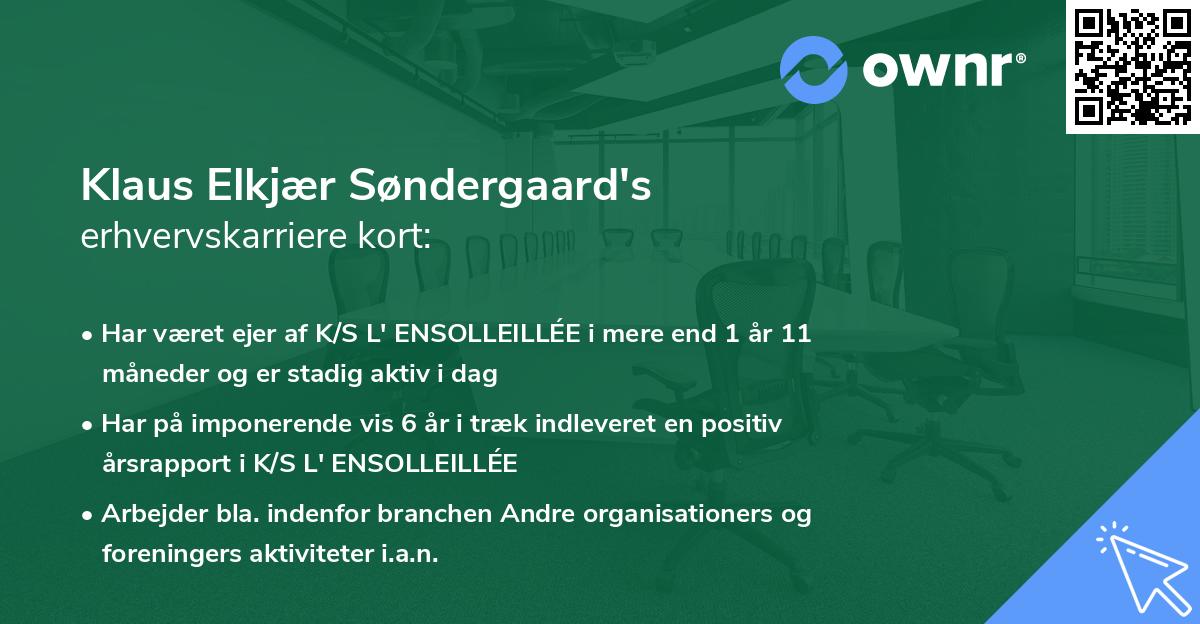 ownr®

Klaus Elkjær Søndergaard's
erhvervskarriere kort:

• Har været ejer af K/S L' ENSOLLEILLÉE i mere end 1 år 11 måneder og er stadig aktiv i dag

• Har på imponerende vis 6 år i træk indleveret en positiv årsrapport i K/S L' ENSOLLEILLÉE

• Arbejder bla. indenfor branchen Andre organisationers og foreningers aktiviteter i.a.n.